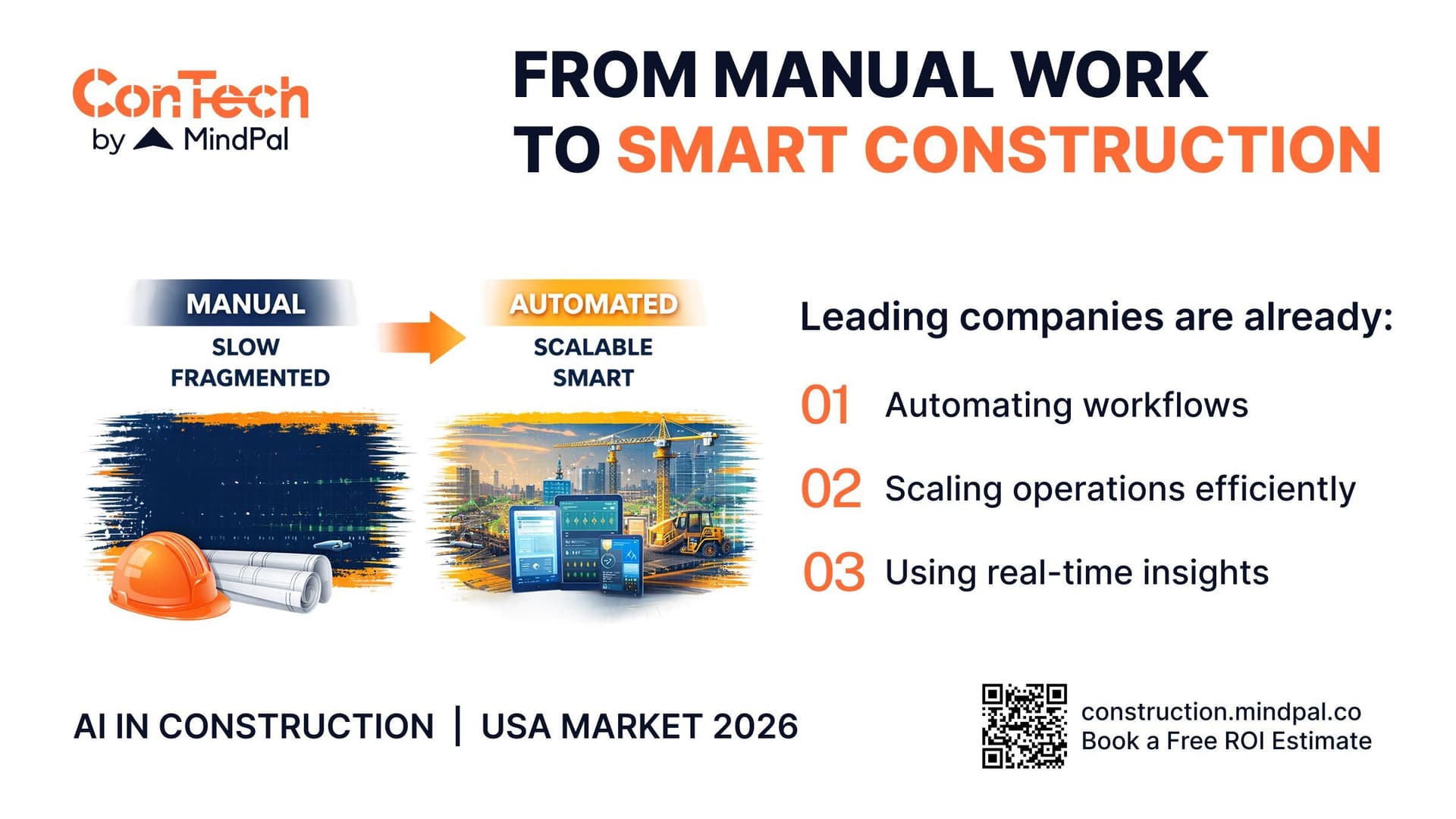 ConTech
by MindPal

FROM MANUAL WORK
TO SMART CONSTRUCTION

MANUAL
SLOW
FRAGMENTED

AUTOMATED
SCALABLE
SMART

Leading companies are already:

01 Automating workflows

02 Scaling operations efficiently

03 Using real-time insights

AI IN CONSTRUCTION | USA MARKET 2026

construction.mindpal.co
Book a Free ROI Estimate